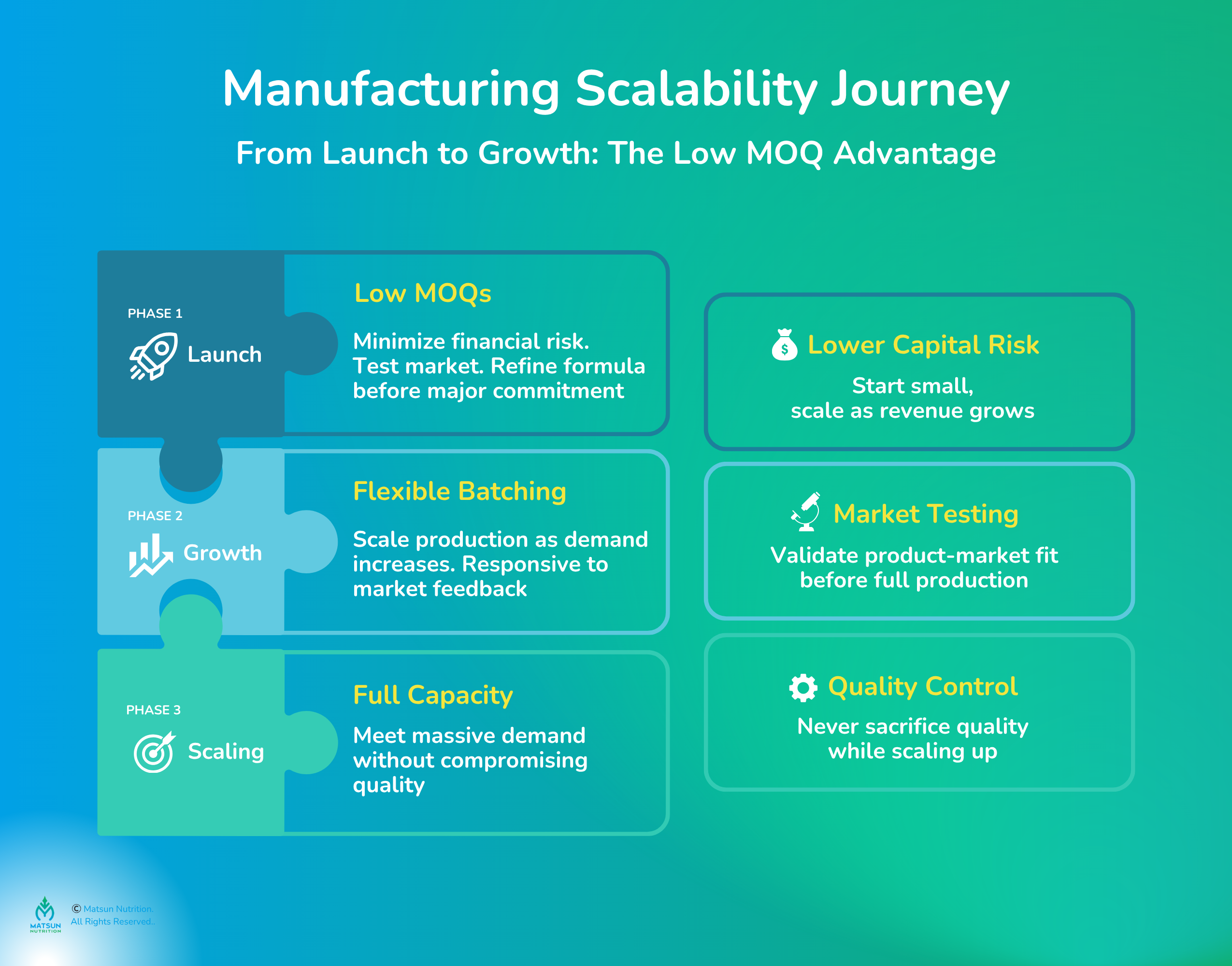 Manufacturing Scalability Journey

From Launch to Growth: The Low MOQ Advantage

PHASE 1

Launch

Low MOQs

Minimize financial risk. Test market. Refine formula before major commitment

PHASE 2

Growth

Flexible Batching

Scale production as demand increases. Responsive to market feedback

PHASE 3

Scaling

Full Capacity

Meet massive demand without compromising quality

Lower Capital Risk

Start small, scale as revenue grows

Market Testing

Validate product-market fit before full production

Quality Control

Never sacrifice quality while scaling up

MATSUN NUTRITION

© Matsun Nutrition. All Rights Reserved..